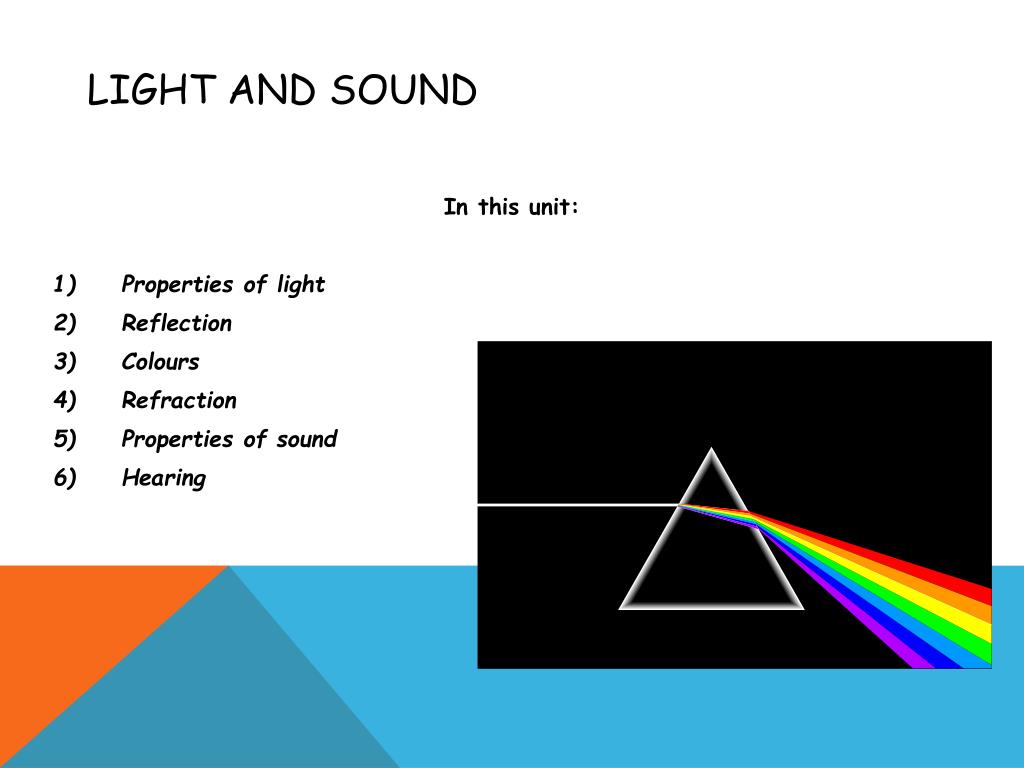 LIGHT AND SOUND

In this unit:

1) Properties of light
2) Reflection
3) Colours
4) Refraction
5) Properties of sound
6) Hearing